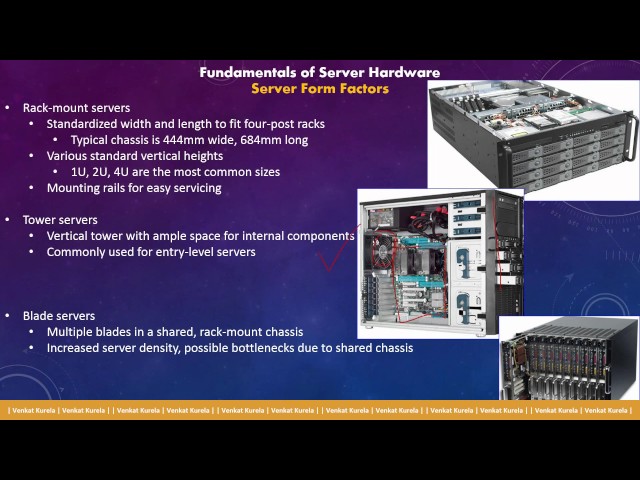 Fundamentals of Server Hardware
Server Form Factors

• Rack-mount servers
  • Standardized width and length to fit four-post racks
    • Typical chassis is 444mm wide, 684mm long
  • Various standard vertical heights
    • 1U, 2U, 4U are the most common sizes
  • Mounting rails for easy servicing

• Tower servers
  • Vertical tower with ample space for internal components
  • Commonly used for entry-level servers

• Blade servers
  • Multiple blades in a shared, rack-mount chassis
  • Increased server density, possible bottlenecks due to shared chassis

| Venkat Kurela | Venkat Kurela | | Venkat Kurela | Venkat Kurela | | Venkat Kurela | Venkat Kurela | | Venkat Kurela | Venkat Kurela | | Venkat Kurela | Venkat Kurela | | Venkat Kurela | Venkat Kurela |